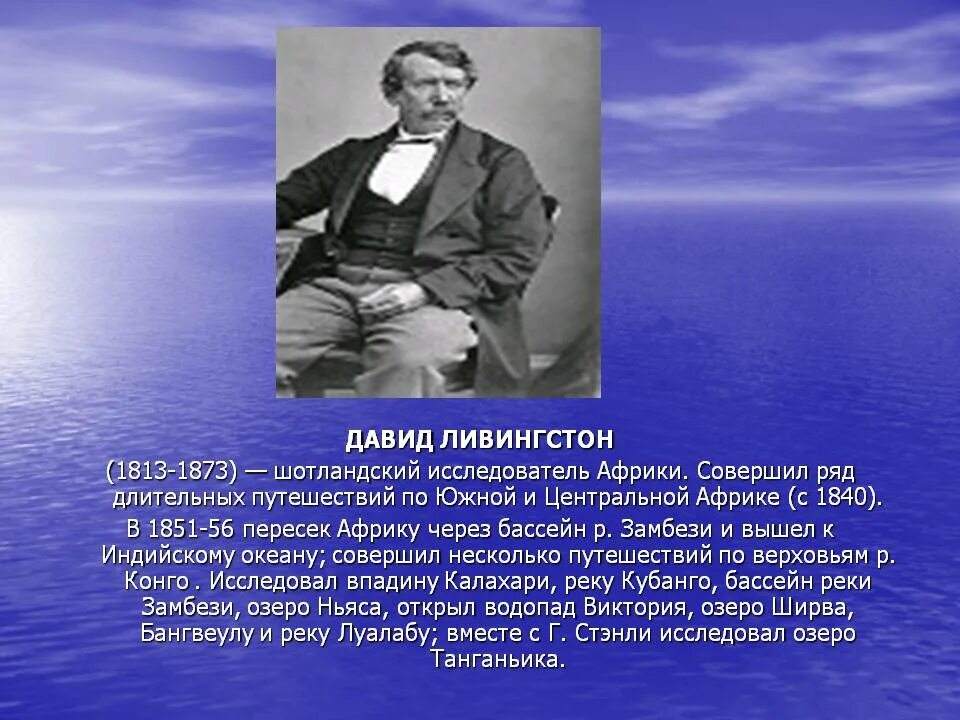 ДАВИД ЛИВИНГСТОН

(1813-1873) — шотландский исследователь Африки. Совершил ряд длительных путешествий по Южной и Центральной Африке (с 1840). В 1851-56 пересек Африку через бассейн р. Замбези и вышел к Индийскому океану; совершил несколько путешествий по верховьям р. Конго . Исследовал впадину Калахари, реку Кубанго, бассейн реки Замбези, озеро Ньяса, открыл водопад Виктория, озеро Ширва, Бангвеулу и реку Луалабу; вместе с Г. Стэнли исследовал озеро Танганьика.